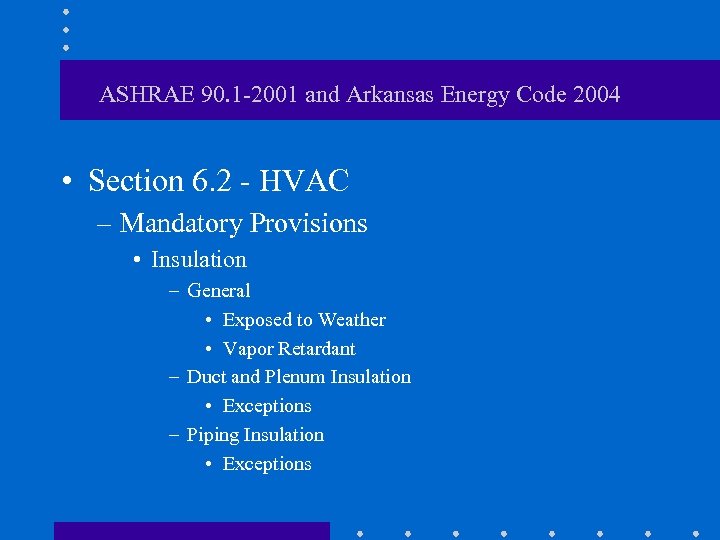 ASHRAE 90.1-2001 and Arkansas Energy Code 2004

• Section 6.2 - HVAC
– Mandatory Provisions
• Insulation
– General
• Exposed to Weather
• Vapor Retardant
– Duct and Plenum Insulation
• Exceptions
– Piping Insulation
• Exceptions